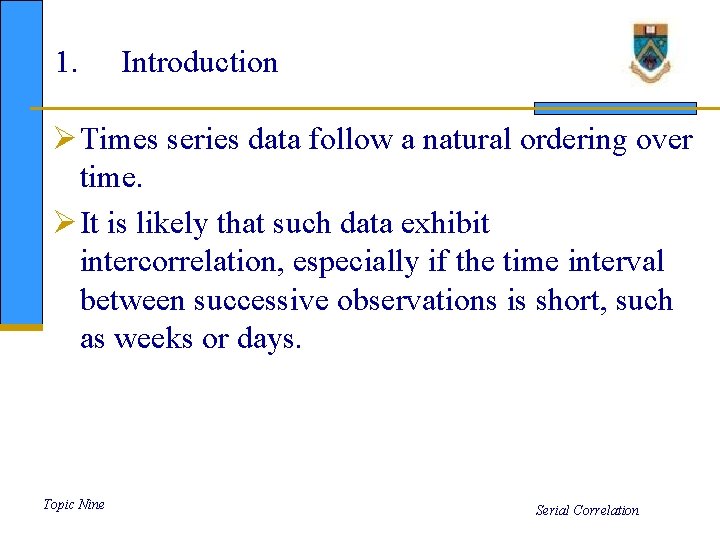 1. Introduction

➢ Times series data follow a natural ordering over time.

➢ It is likely that such data exhibit intercorrelation, especially if the time interval between successive observations is short, such as weeks or days.

Topic Nine

Serial Correlation